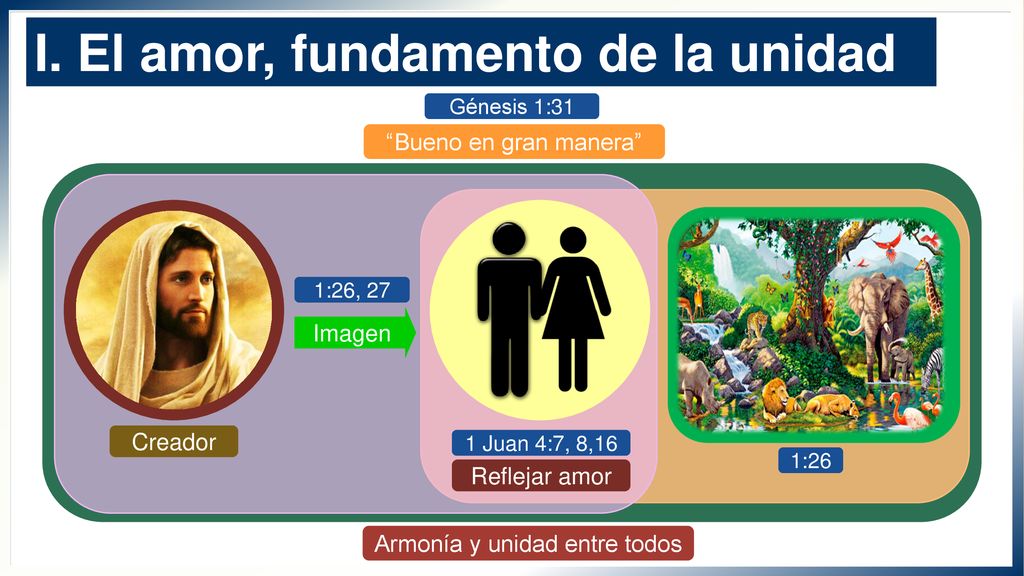 I. El amor, fundamento de la unidad

Génesis 1:31

“Bueno en gran manera”

1:26, 27

Imagen

Creador

1 Juan 4:7, 8,16

Reflejar amor

1:26

Armonía y unidad entre todos